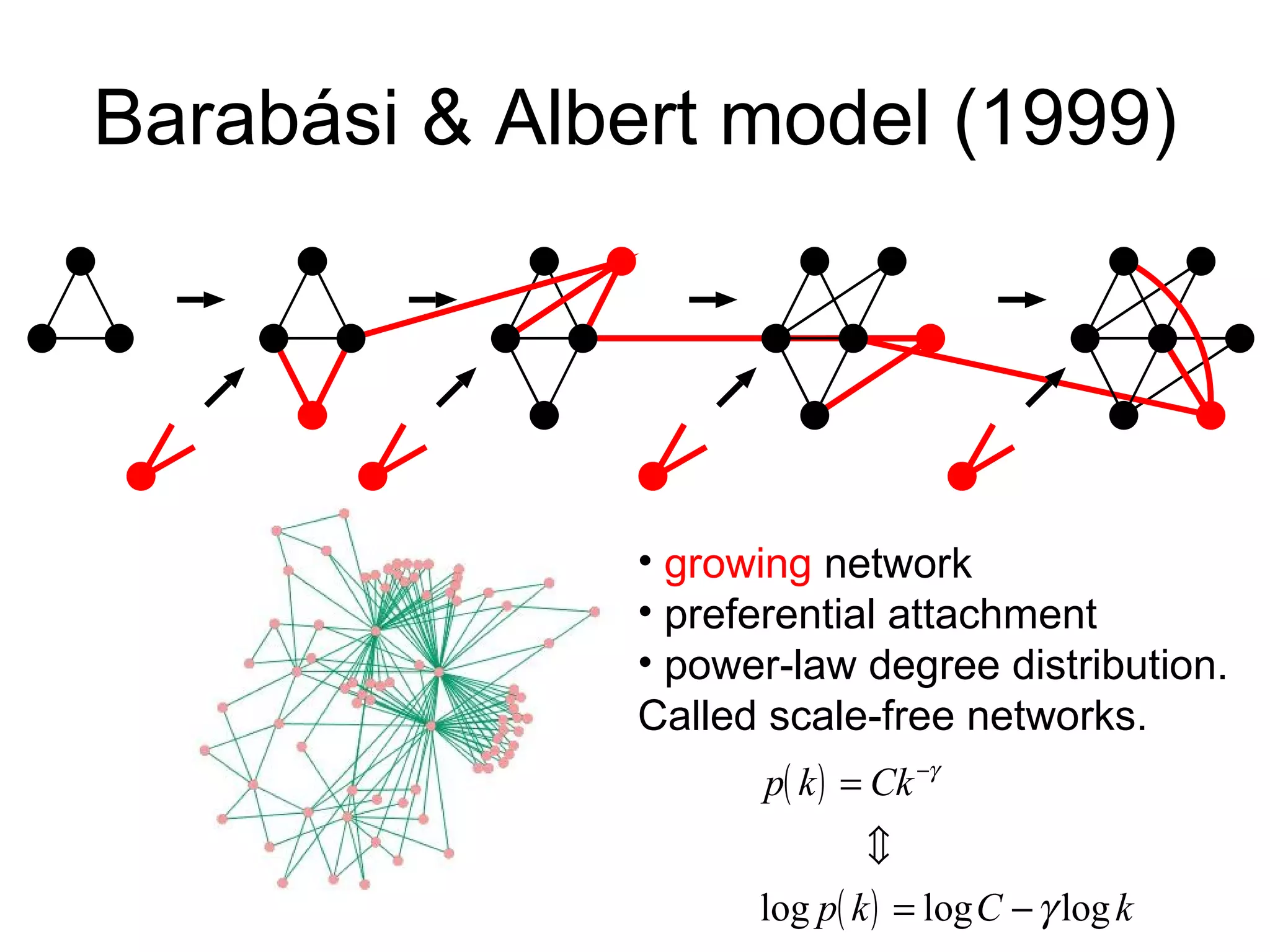 Barabási & Albert model (1999)

• growing network
• preferential attachment
• power-law degree distribution.
Called scale-free networks.

$p(k) = Ck^{-\gamma}$

$\Updownarrow$

$\log p(k) = \log C - \gamma \log k$